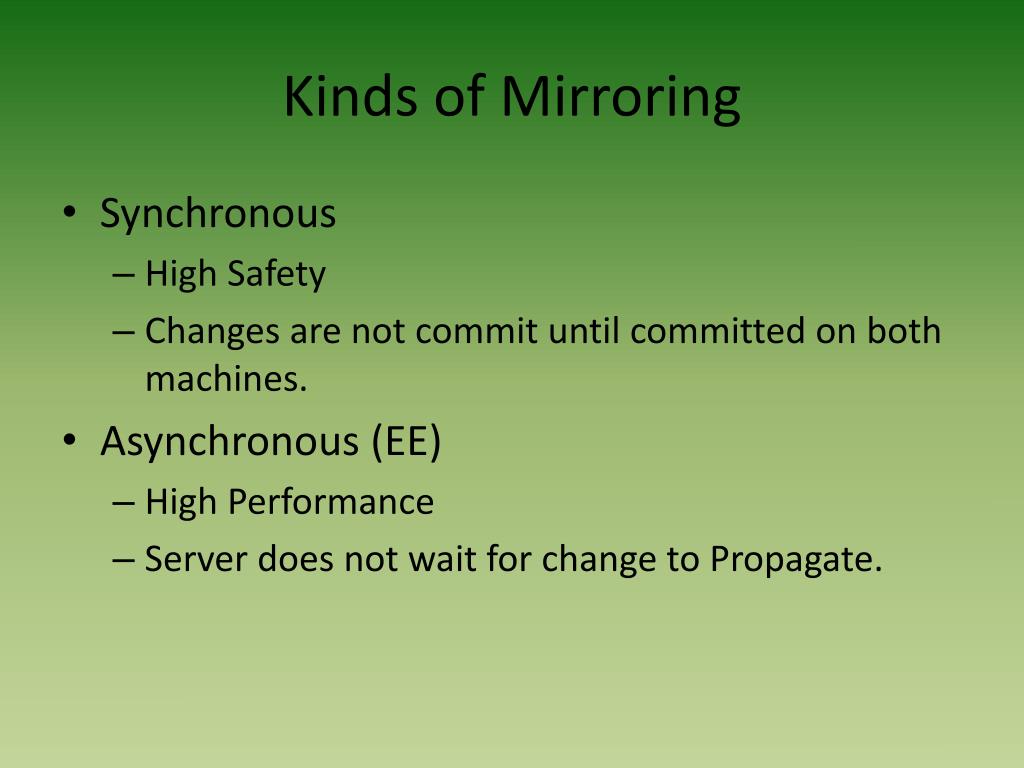 Kinds of Mirroring

• Synchronous
– High Safety
– Changes are not commit until committed on both machines.
• Asynchronous (EE)
– High Performance
– Server does not wait for change to Propagate.